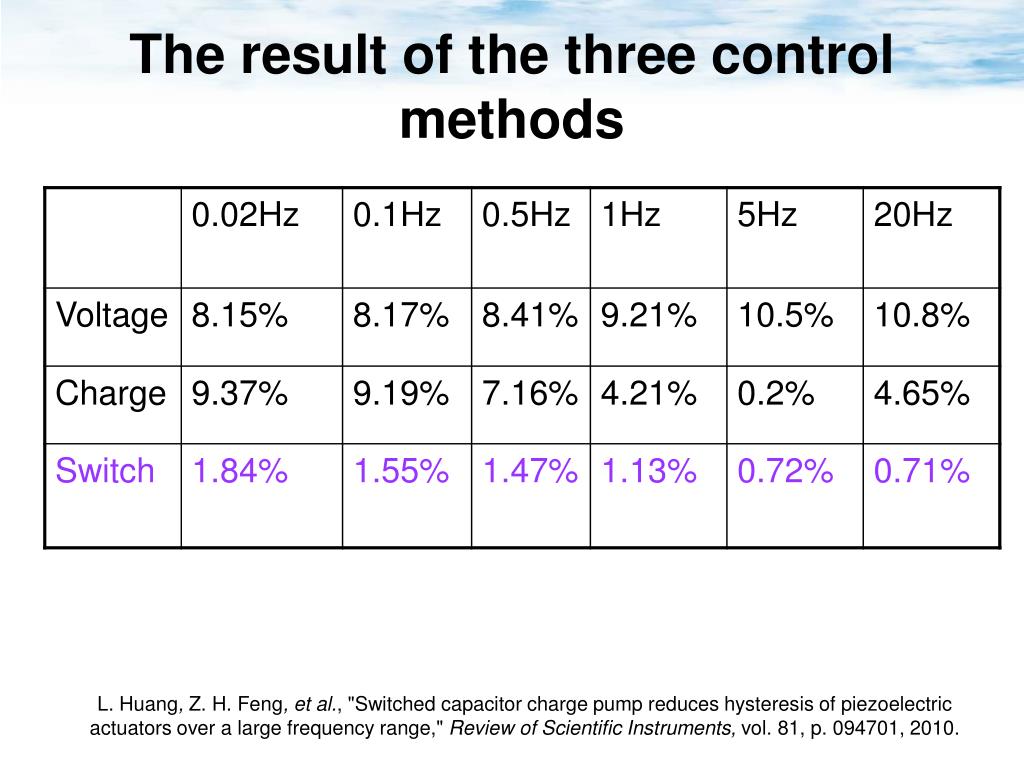 The result of the three control methods

| | 0.02Hz | 0.1Hz | 0.5Hz | 1Hz | 5Hz | 20Hz |
|---|---|---|---|---|---|---|
| Voltage | 8.15% | 8.17% | 8.41% | 9.21% | 10.5% | 10.8% |
| Charge | 9.37% | 9.19% | 7.16% | 4.21% | 0.2% | 4.65% |
| Switch | 1.84% | 1.55% | 1.47% | 1.13% | 0.72% | 0.71% |

L. Huang, Z. H. Feng, et al., "Switched capacitor charge pump reduces hysteresis of piezoelectric actuators over a large frequency range," Review of Scientific Instruments, vol. 81, p. 094701, 2010.